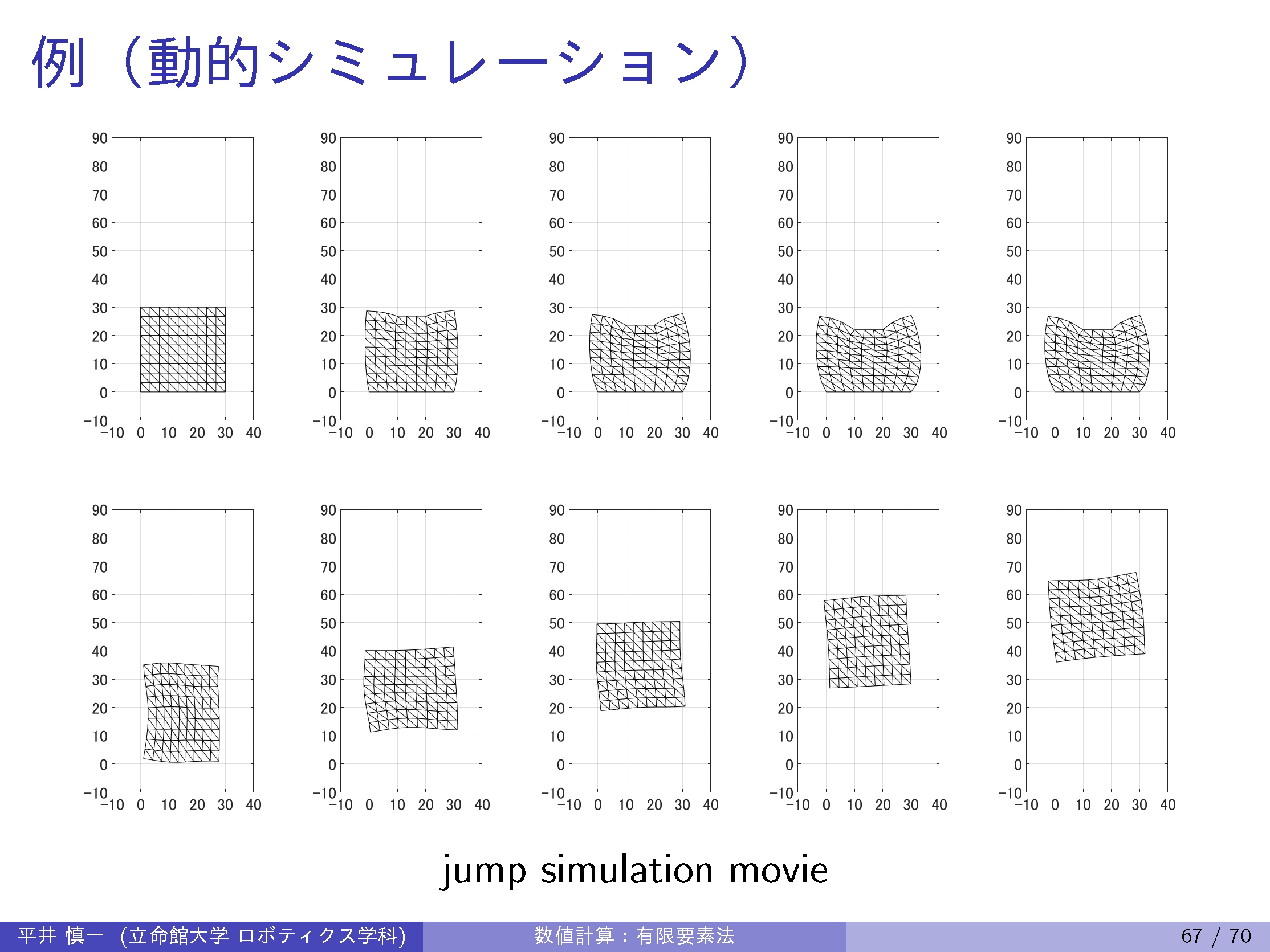 例（動的シミュレーション）

90 80 70 60 50 40 30 20 10 0 −10
−10 0 10 20 30 40

90 80 70 60 50 40 30 20 10 0 −10
−10 0 10 20 30 40

90 80 70 60 50 40 30 20 10 0 −10
−10 0 10 20 30 40

90 80 70 60 50 40 30 20 10 0 −10
−10 0 10 20 30 40

90 80 70 60 50 40 30 20 10 0 −10
−10 0 10 20 30 40

90 80 70 60 50 40 30 20 10 0 −10
−10 0 10 20 30 40

90 80 70 60 50 40 30 20 10 0 −10
−10 0 10 20 30 40

90 80 70 60 50 40 30 20 10 0 −10
−10 0 10 20 30 40

90 80 70 60 50 40 30 20 10 0 −10
−10 0 10 20 30 40

90 80 70 60 50 40 30 20 10 0 −10
−10 0 10 20 30 40

jump simulation movie

平井 慎一 （立命館大学 ロボティクス学科） 数値計算：有限要素法 67 / 70